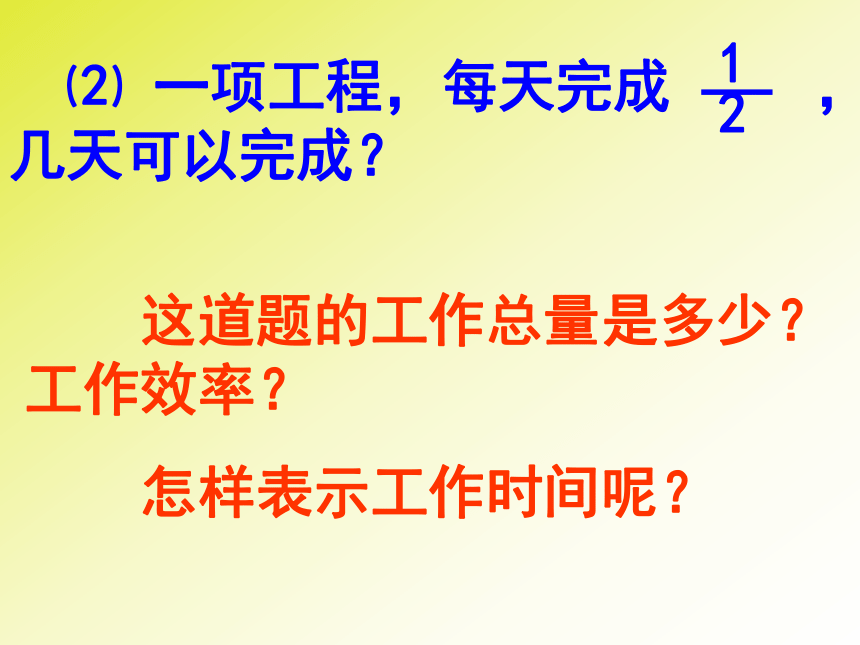 (2) 一项工程，每天完成 $\frac{1}{2}$ ，几天可以完成？

这道题的工作总量是多少？工作效率？

怎样表示工作时间呢？